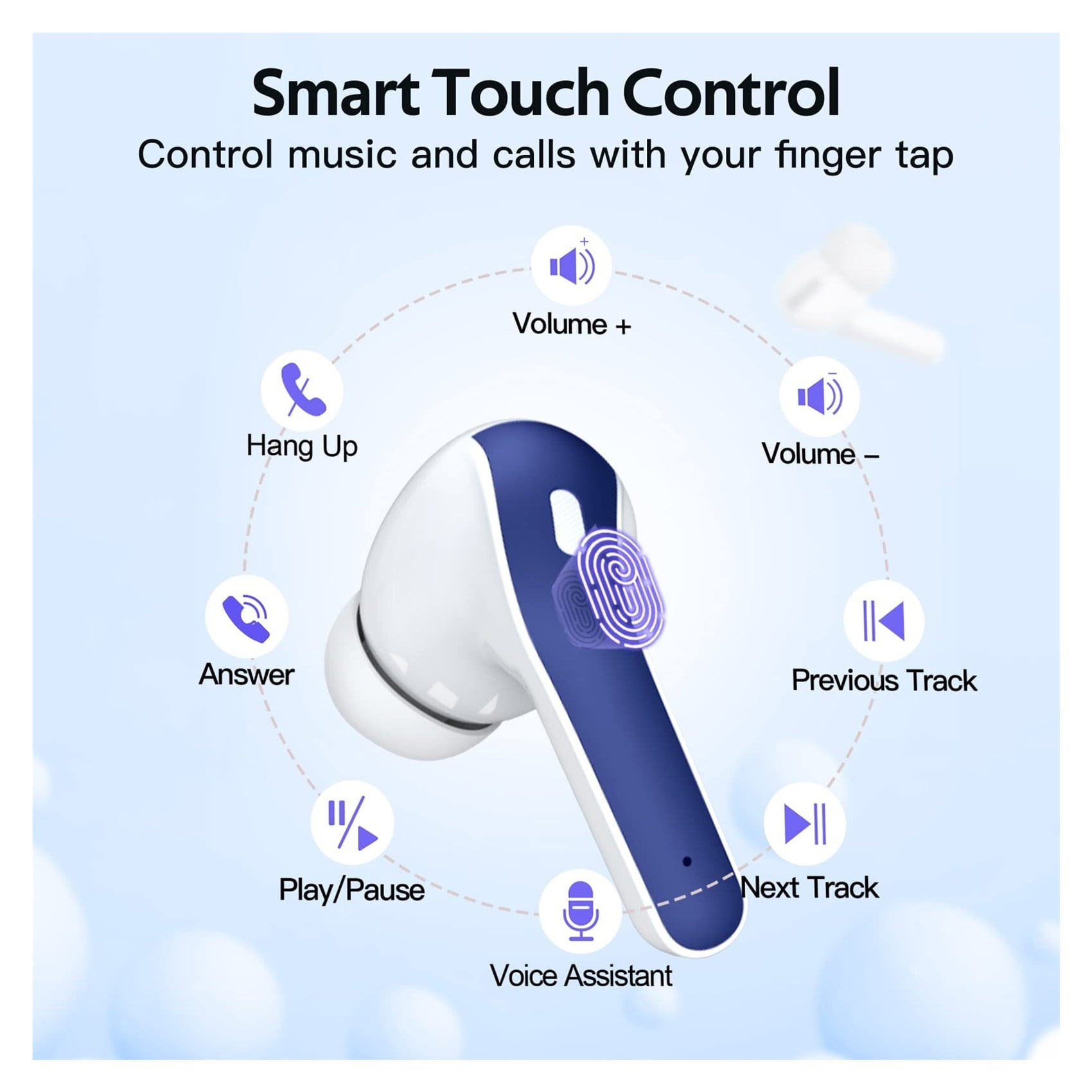 Smart Touch Control
Control music and calls with your finger tap

Volume +

Hang Up

Volume –

Answer

Previous Track

Play/Pause

Next Track

Voice Assistant